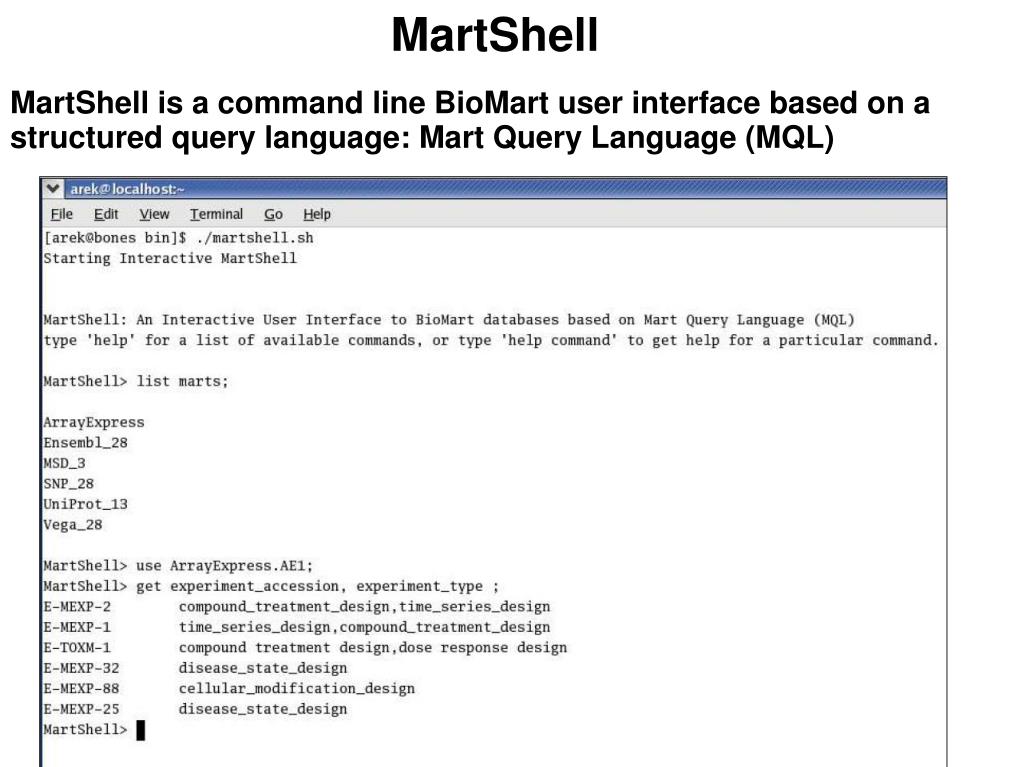 MartShell

MartShell is a command line BioMart user interface based on a structured query language: Mart Query Language (MQL)

arek@localhost:~

File Edit View Terminal Go Help

[arek@bones bin]$ ./martshell.sh
Starting Interactive MartShell

MartShell: An Interactive User Interface to BioMart databases based on Mart Query Language (MQL)
type 'help' for a list of available commands, or type 'help command' to get help for a particular command.

MartShell> list marts;

ArrayExpress
Ensembl_28
MSD_3
SNP_28
UniProt_13
Vega_28

MartShell> use ArrayExpress.AE1;
MartShell> get experiment_accession, experiment_type ;
E-MEXP-2 compound_treatment_design,time_series_design
E-MEXP-1 time_series_design,compound_treatment_design
E-TOXM-1 compound treatment design,dose response design
E-MEXP-32 disease_state_design
E-MEXP-88 cellular_modification_design
E-MEXP-25 disease_state_design
MartShell>